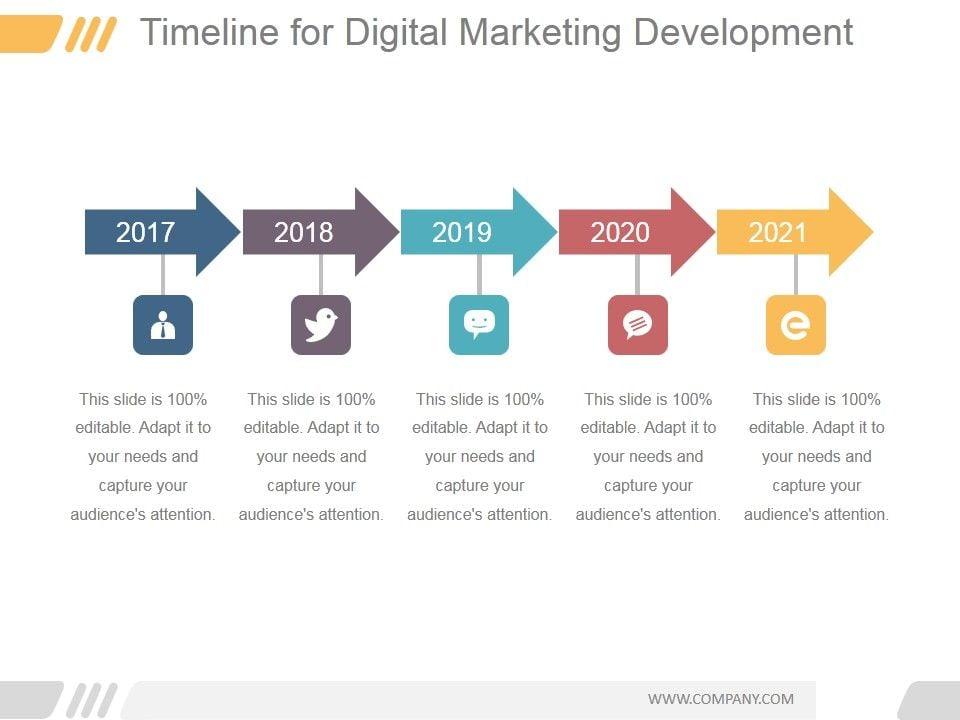 Timeline for Digital Marketing Development

2017

2018

2019

2020

2021

This slide is 100% editable. Adapt it to your needs and capture your audience's attention.

This slide is 100% editable. Adapt it to your needs and capture your audience's attention.

This slide is 100% editable. Adapt it to your needs and capture your audience's attention.

This slide is 100% editable. Adapt it to your needs and capture your audience's attention.

This slide is 100% editable. Adapt it to your needs and capture your audience's attention.

WWW.COMPANY.COM